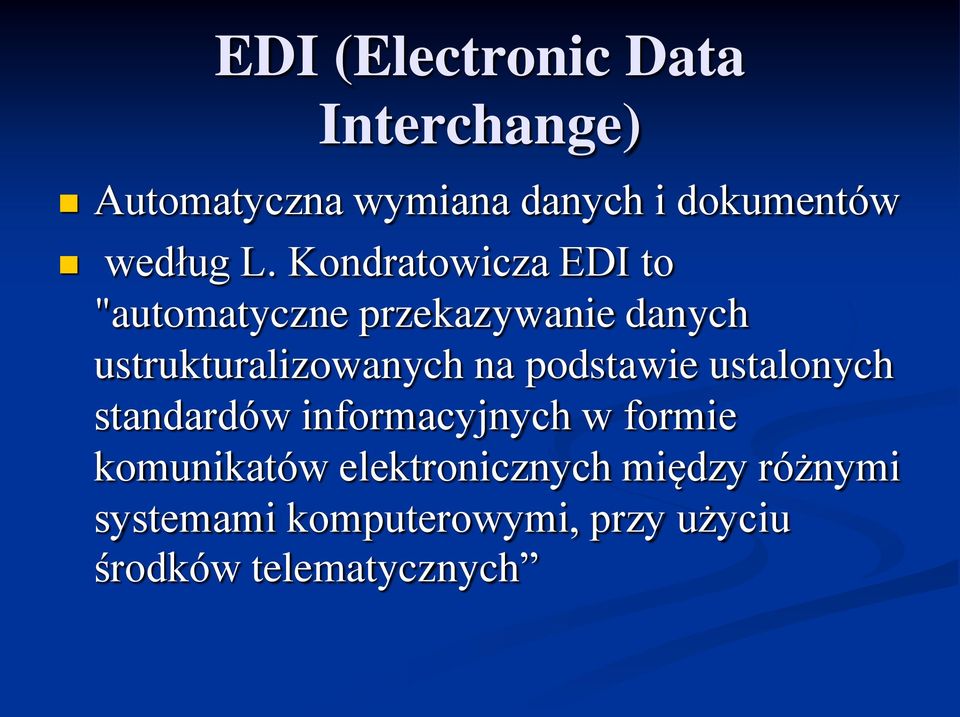 EDI (Electronic Data Interchange)

Automatyczna wymiana danych i dokumentów

według L. Kondratowicza EDI to "automatyczne przekazywanie danych ustrukturalizowanych na podstawie ustalonych standardów informacyjnych w formie komunikatów elektronicznych między różnymi systemami komputerowymi, przy użyciu środków telematycznych”